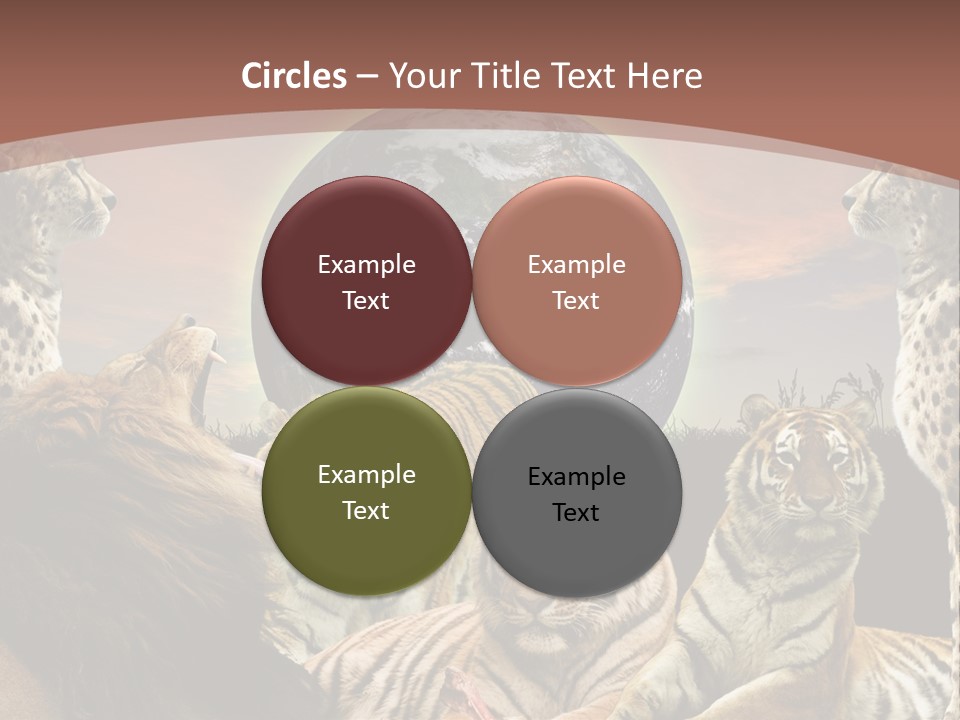 Circles – Your Title Text Here

Example Text

Example Text

Example Text

Example Text